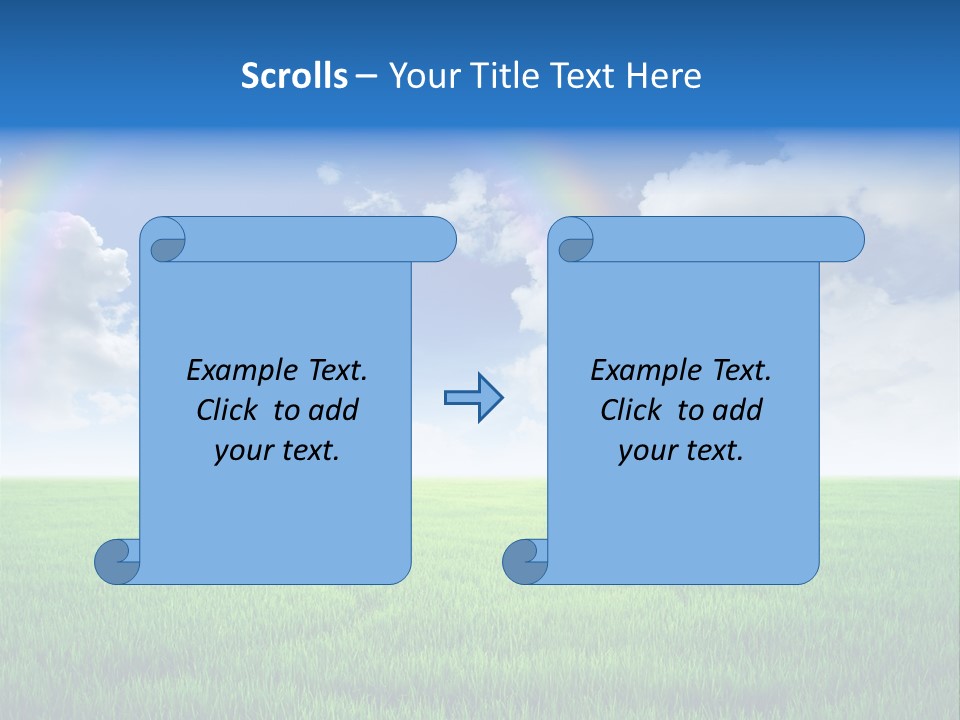 Scrolls – Your Title Text Here

Example Text. Click to add your text.

Example Text. Click to add your text.